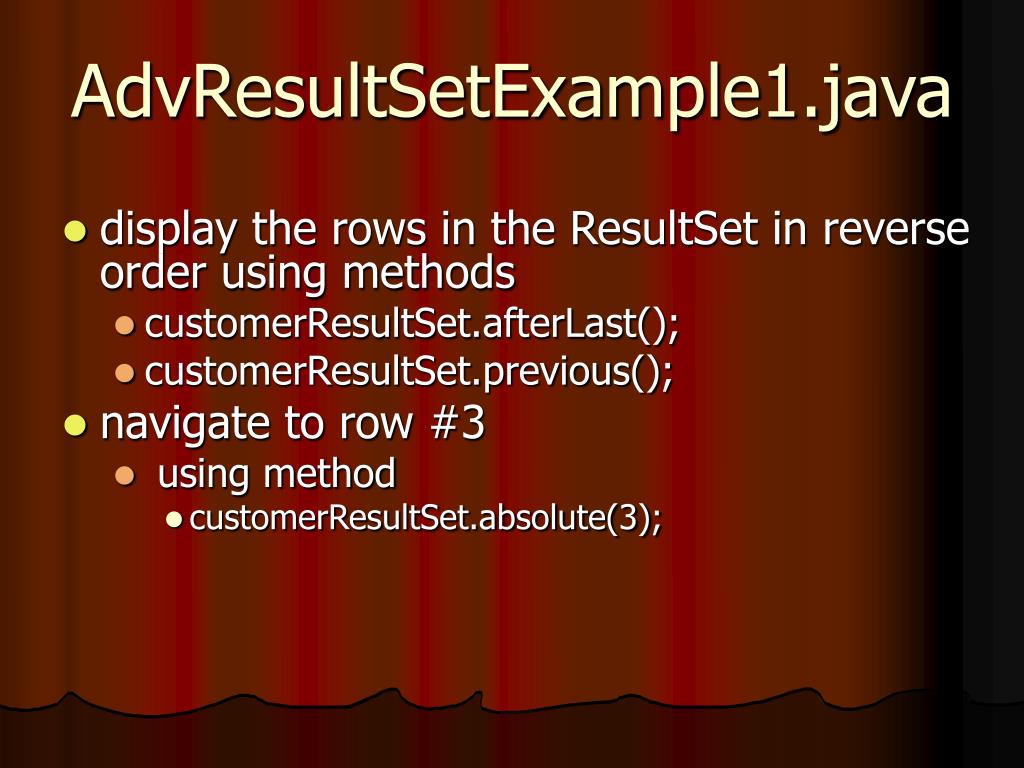 AdvResultSetExample1.java

- display the rows in the ResultSet in reverse order using methods
  - customerResultSet.afterLast();
  - customerResultSet.previous();
- navigate to row #3
  - using method
    - customerResultSet.absolute(3);